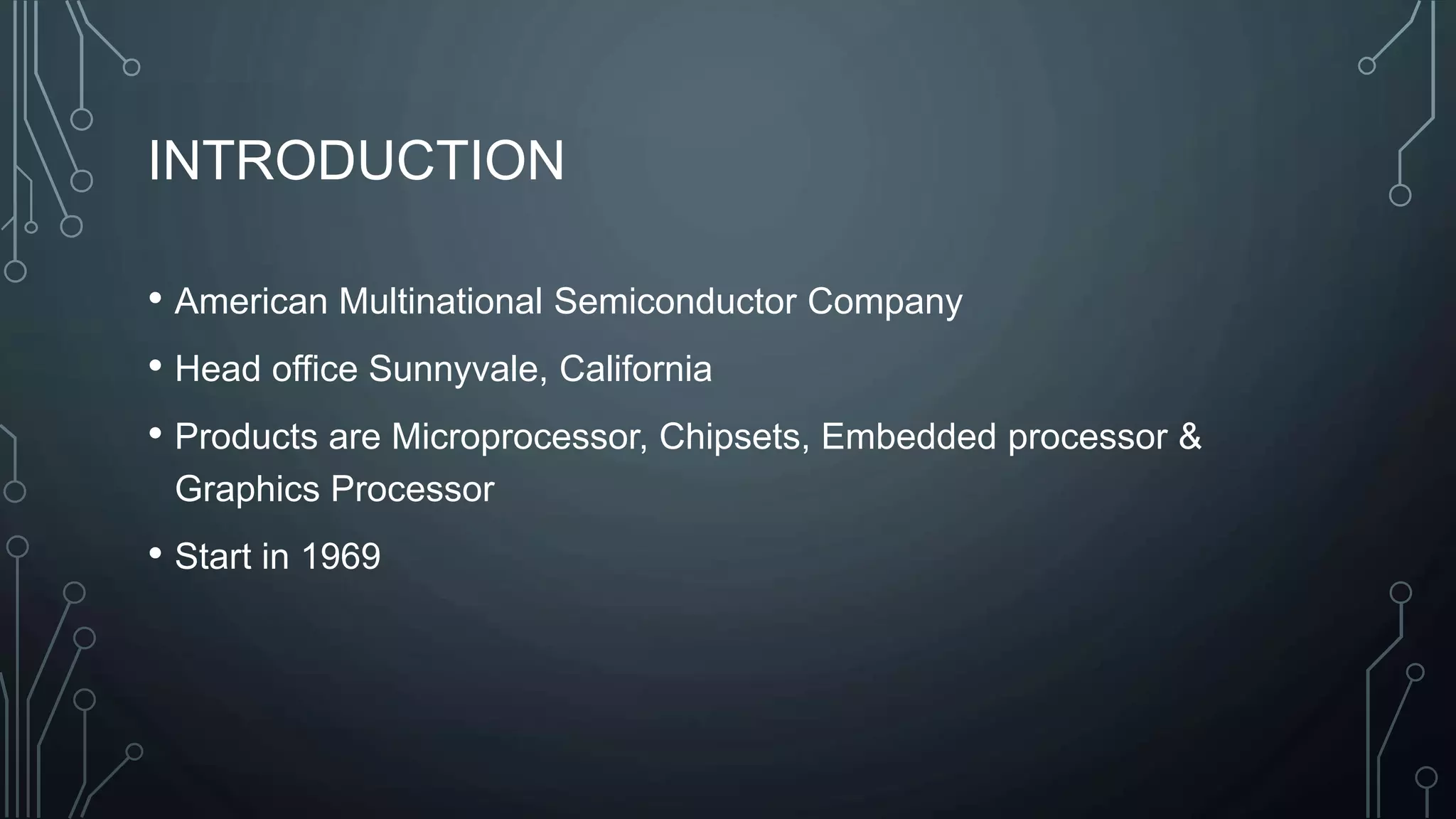 INTRODUCTION

• American Multinational Semiconductor Company

• Head office Sunnyvale, California

• Products are Microprocessor, Chipsets, Embedded processor & Graphics Processor

• Start in 1969